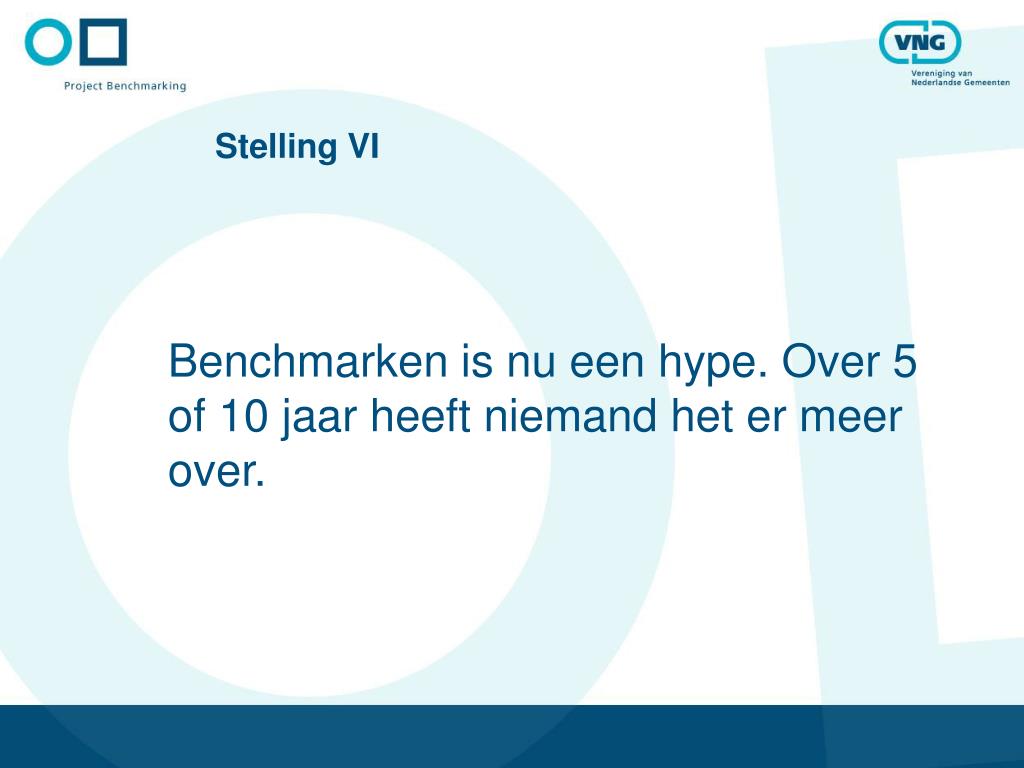 Project Benchmarking

VNG
Vereniging van Nederlandse Gemeenten

Stelling VI

Benchmarken is nu een hype. Over 5 of 10 jaar heeft niemand het er meer over.